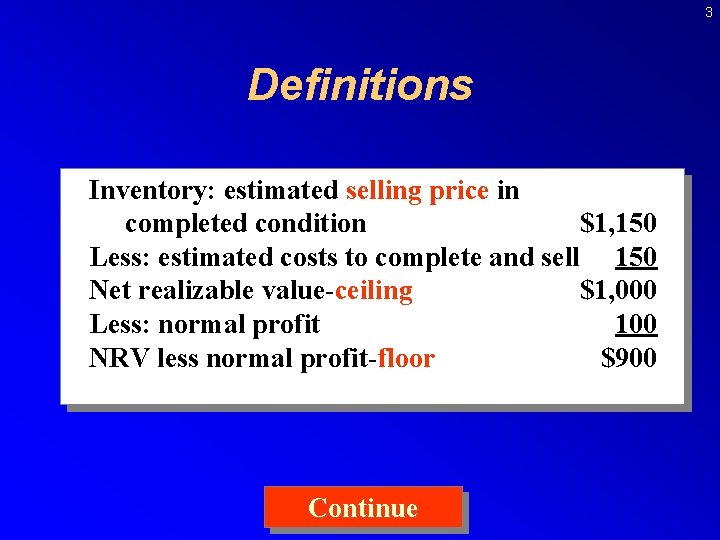 3

Definitions

Inventory: estimated selling price in completed condition $1,150
Less: estimated costs to complete and sell 150
Net realizable value-ceiling $1,000
Less: normal profit 100
NRV less normal profit-floor $900

Continue